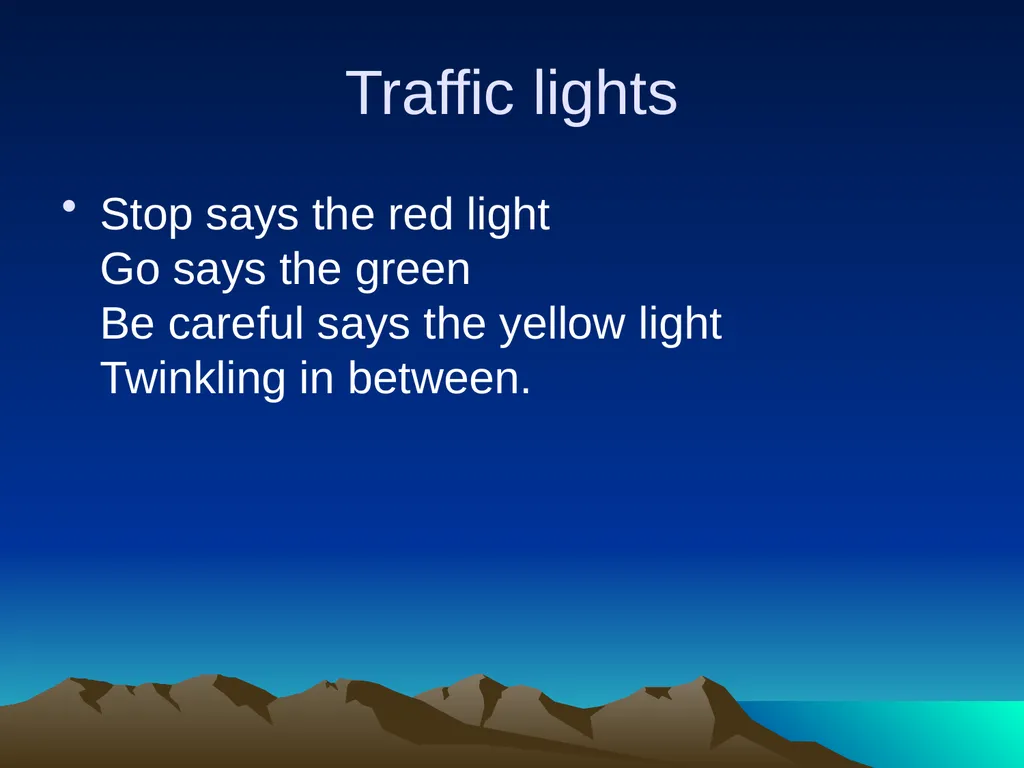 Traffic lights

• Stop says the red light
Go says the green
Be careful says the yellow light
Twinkling in between.